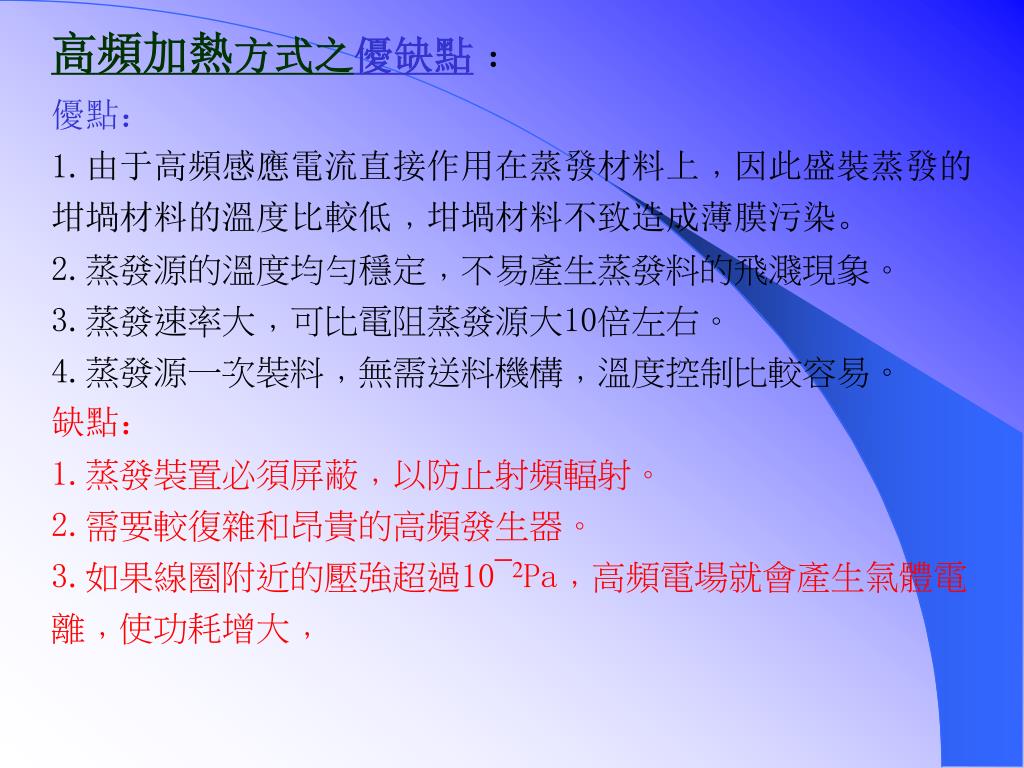 高頻加熱方式之優缺點：

優點：

1. 由于高頻感應電流直接作用在蒸發材料上，因此盛裝蒸發的坩堝材料的溫度比較低，坩堝材料不致造成薄膜污染。

2. 蒸發源的溫度均勻穩定，不易產生蒸發料的飛濺現象。

3. 蒸發速率大，可比電阻蒸發源大10倍左右。

4. 蒸發源一次裝料，無需送料機構，溫度控制比較容易。

缺點：

1. 蒸發裝置必須屏蔽，以防止射頻輻射。

2. 需要較復雜和昂貴的高頻發生器。

3. 如果線圈附近的壓強超過$10^{-2}$Pa，高頻電場就會產生氣體電離，使功耗增大，